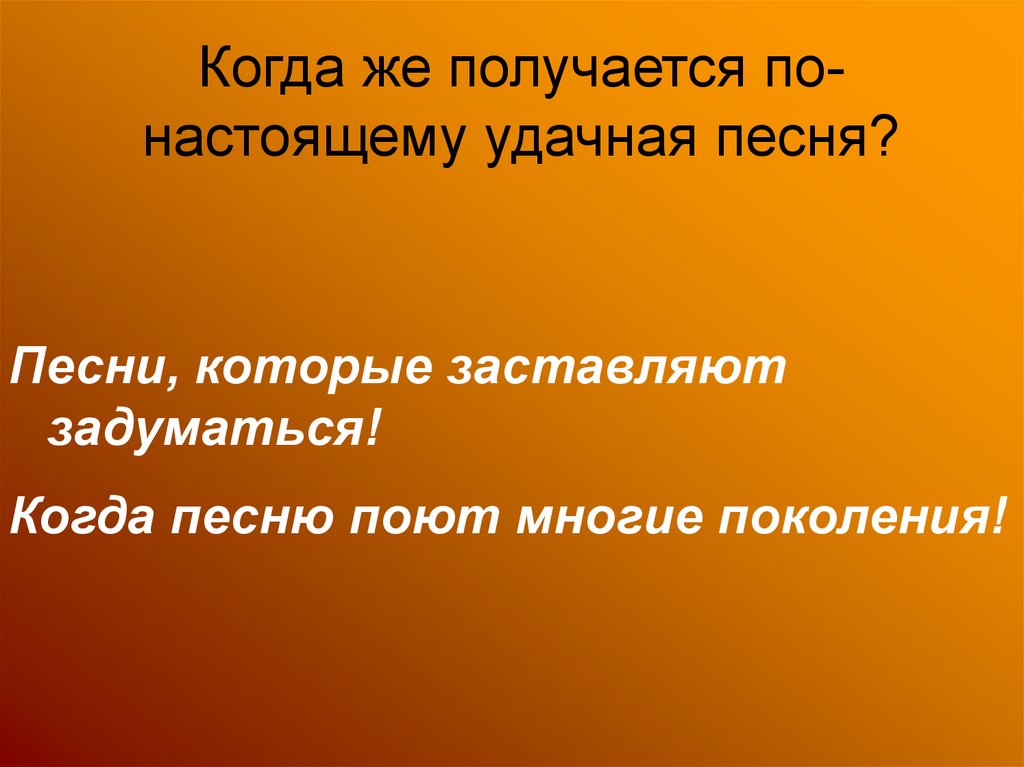 Когда же получается по-настоящему удачная песня?

Песни, которые заставляют задуматься!

Когда песню поют многие поколения!